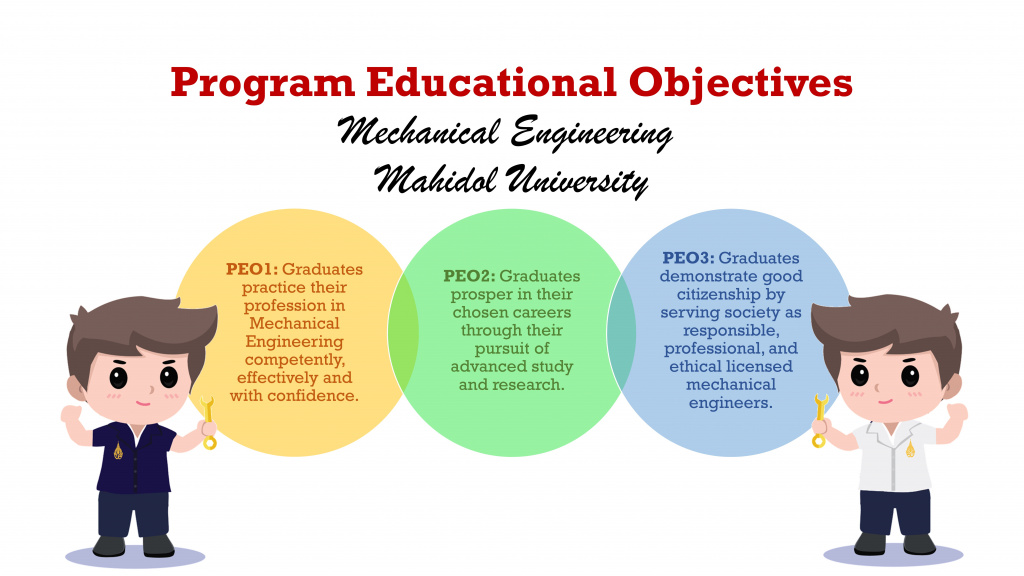 Program Educational Objectives
Mechanical Engineering
Mahidol University

PEO1: Graduates practice their profession in Mechanical Engineering competently, effectively and with confidence.

PEO2: Graduates prosper in their chosen careers through their pursuit of advanced study and research.

PEO3: Graduates demonstrate good citizenship by serving society as responsible, professional, and ethical licensed mechanical engineers.